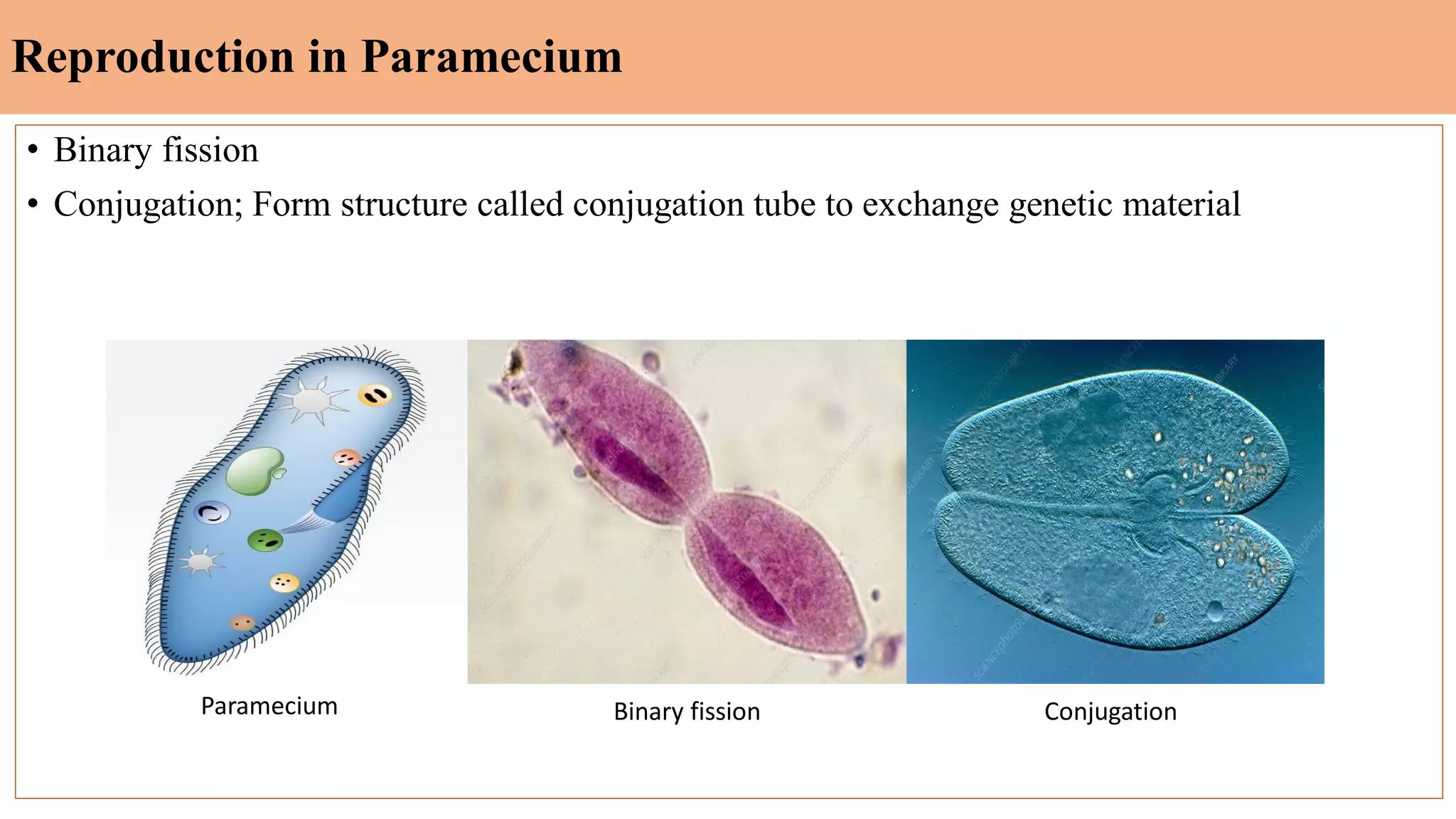 Reproduction in Paramecium

• Binary fission
• Conjugation; Form structure called conjugation tube to exchange genetic material

Paramecium

Binary fission

Conjugation